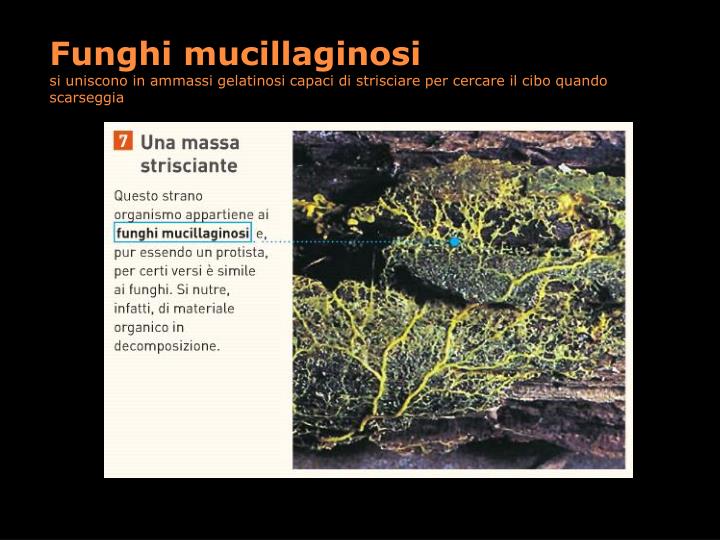 Funghi mucillaginosi
si uniscono in ammassi gelatinosi capaci di strisciare per cercare il cibo quando scarseggia

7 Una massa strisciante

Questo strano organismo appartiene ai funghi mucillaginosi e, pur essendo un protista, per certi versi è simile ai funghi. Si nutre, infatti, di materiale organico in decomposizione.